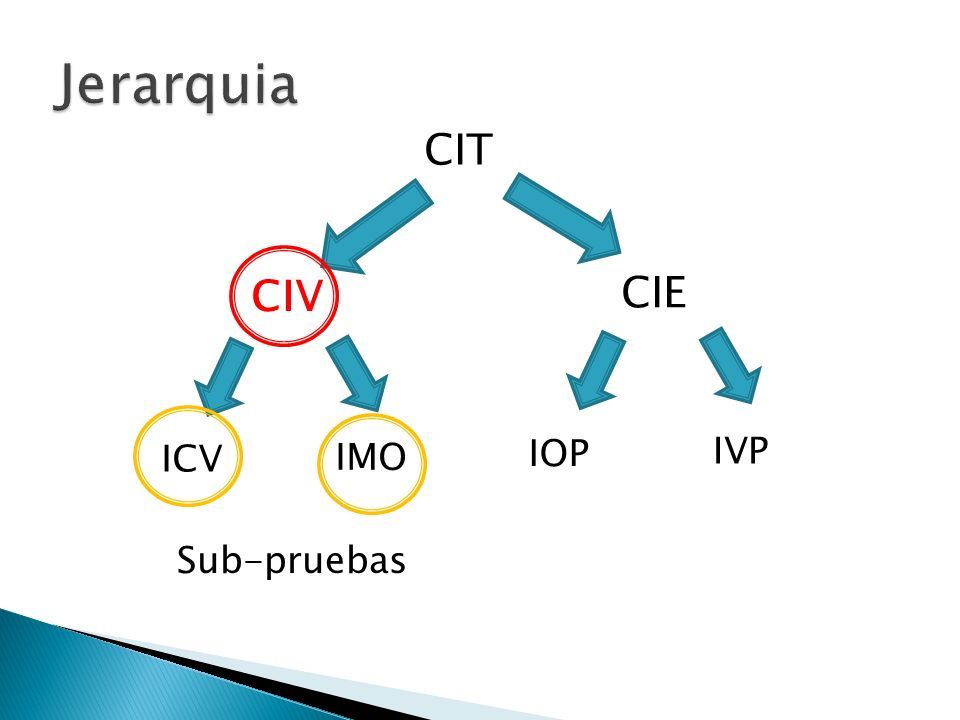 Jerarquia

CIT

CIV

CIE

ICV

IMO

IOP

IVP

Sub-pruebas